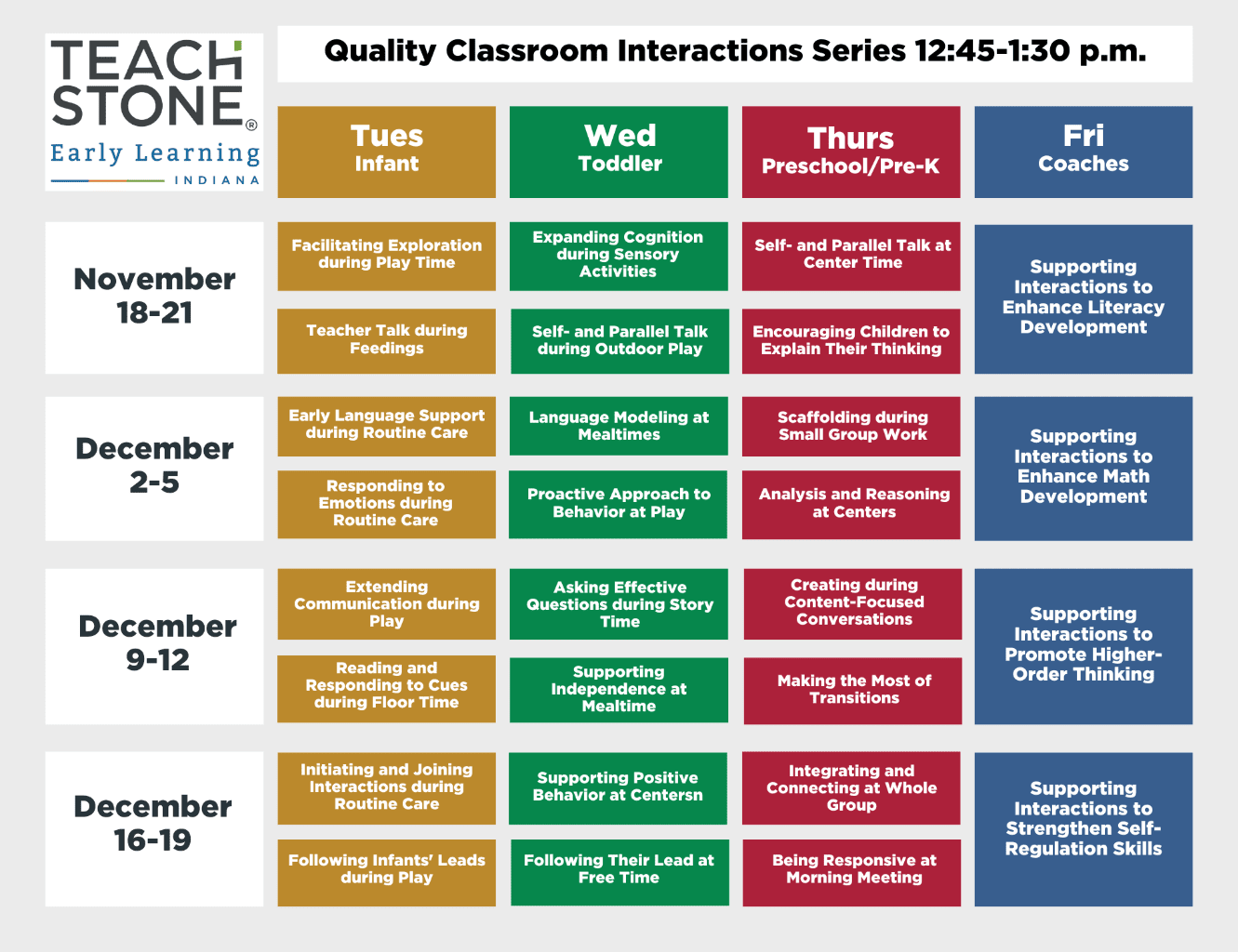 TEACH STONE®
Early Learning
INDIANA

Quality Classroom Interactions Series 12:45-1:30 p.m.

| | Tues Infant | Wed Toddler | Thurs Preschool/Pre-K | Fri Coaches |
|---|---|---|---|---|
| November 18-21 | Facilitating Exploration during Play Time | Expanding Cognition during Sensory Activities | Self- and Parallel Talk at Center Time | Supporting Interactions to Enhance Literacy Development |
| | Teacher Talk during Feedings | Self- and Parallel Talk during Outdoor Play | Encouraging Children to Explain Their Thinking | |
| December 2-5 | Early Language Support during Routine Care | Language Modeling at Mealtimes | Scaffolding during Small Group Work | Supporting Interactions to Enhance Math Development |
| | Responding to Emotions during Routine Care | Proactive Approach to Behavior at Play | Analysis and Reasoning at Centers | |
| December 9-12 | Extending Communication during Play | Asking Effective Questions during Story Time | Creating during Content-Focused Conversations | Supporting Interactions to Promote Higher-Order Thinking |
| | Reading and Responding to Cues during Floor Time | Supporting Independence at Mealtime | Making the Most of Transitions | |
| December 16-19 | Initiating and Joining Interactions during Routine Care | Supporting Positive Behavior at Centersn | Integrating and Connecting at Whole Group | Supporting Interactions to Strengthen Self-Regulation Skills |
| | Following Infants' Leads during Play | Following Their Lead at Free Time | Being Responsive at Morning Meeting | |